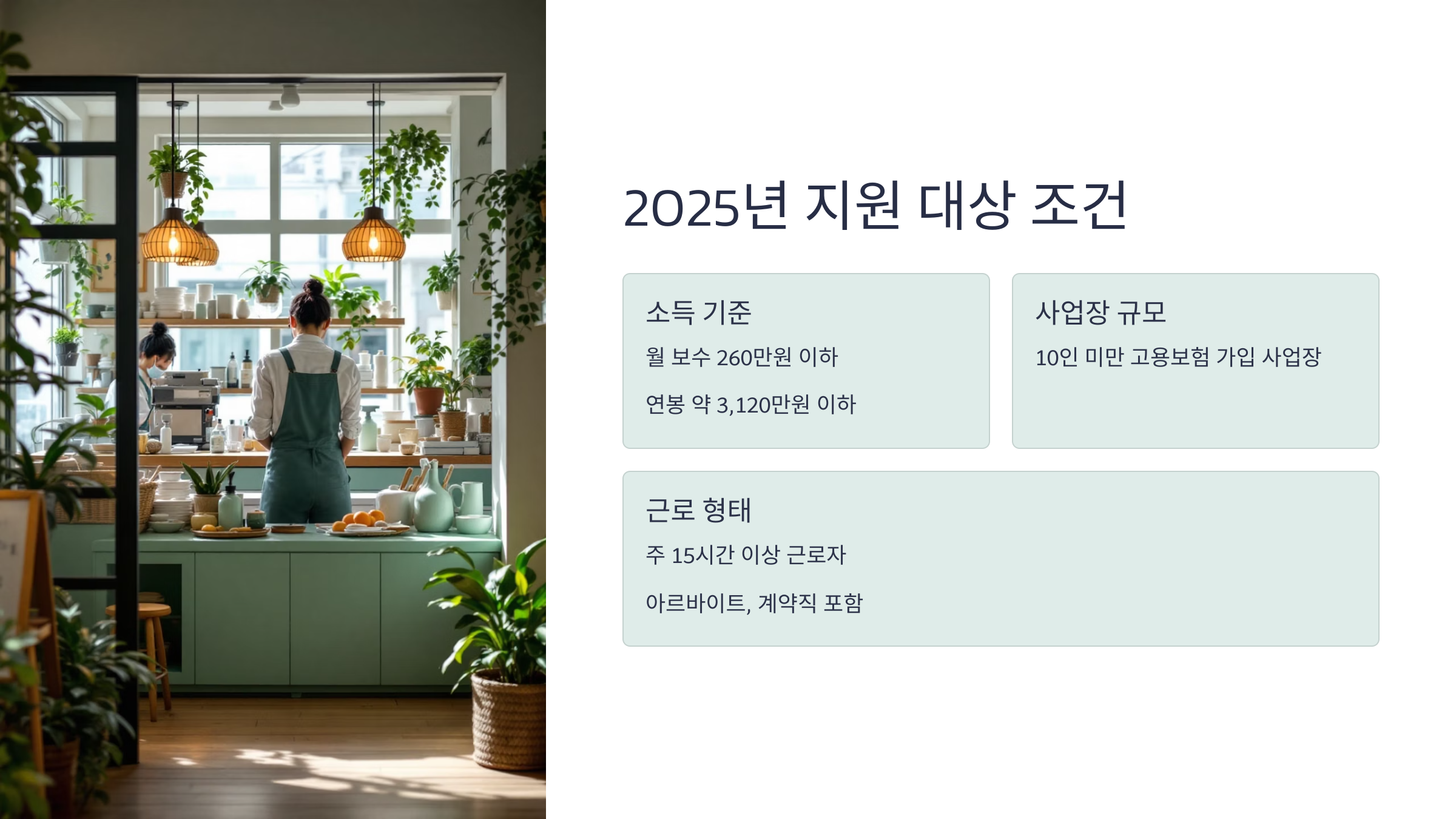 2025년 지원 대상 조건

소득 기준

월 보수 260만원 이하

연봉 약 3,120만원 이하

사업장 규모

10인 미만 고용보험 가입 사업장

근로 형태

주 15시간 이상 근로자

아르바이트, 계약직 포함